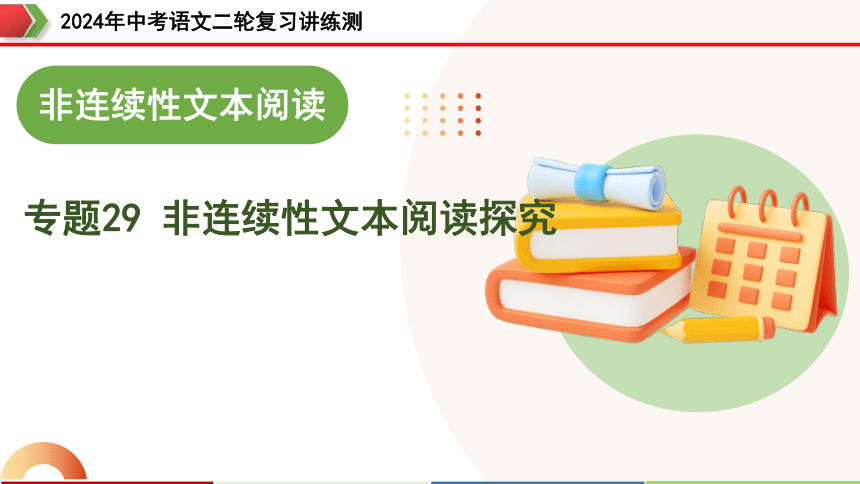 2024年中考语文二轮复习讲练测

非连续性文本阅读

专题29 非连续性文本阅读探究